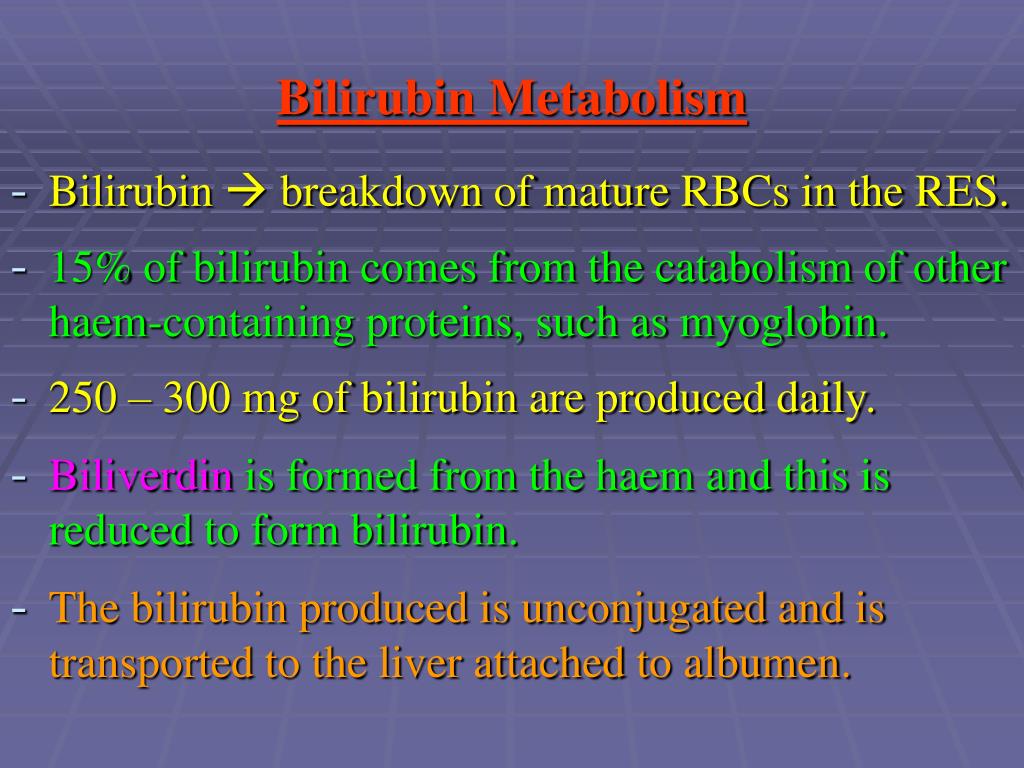 Bilirubin Metabolism

- Bilirubin → breakdown of mature RBCs in the RES.

- 15% of bilirubin comes from the catabolism of other haem-containing proteins, such as myoglobin.

- 250 – 300 mg of bilirubin are produced daily.

- Biliverdin is formed from the haem and this is reduced to form bilirubin.

- The bilirubin produced is unconjugated and is transported to the liver attached to albumen.